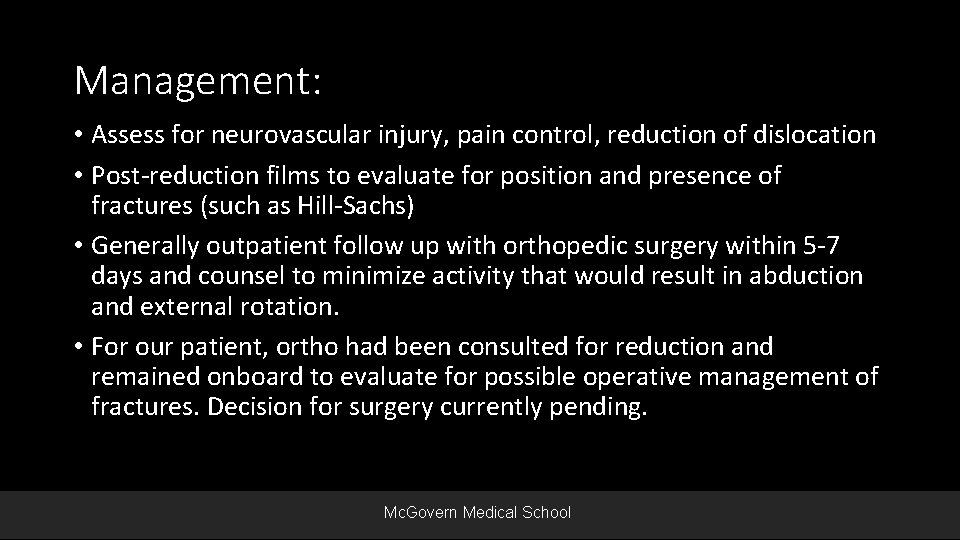 Management:

• Assess for neurovascular injury, pain control, reduction of dislocation

• Post-reduction films to evaluate for position and presence of fractures (such as Hill-Sachs)

• Generally outpatient follow up with orthopedic surgery within 5-7 days and counsel to minimize activity that would result in abduction and external rotation.

• For our patient, ortho had been consulted for reduction and remained onboard to evaluate for possible operative management of fractures. Decision for surgery currently pending.

McGovern Medical School